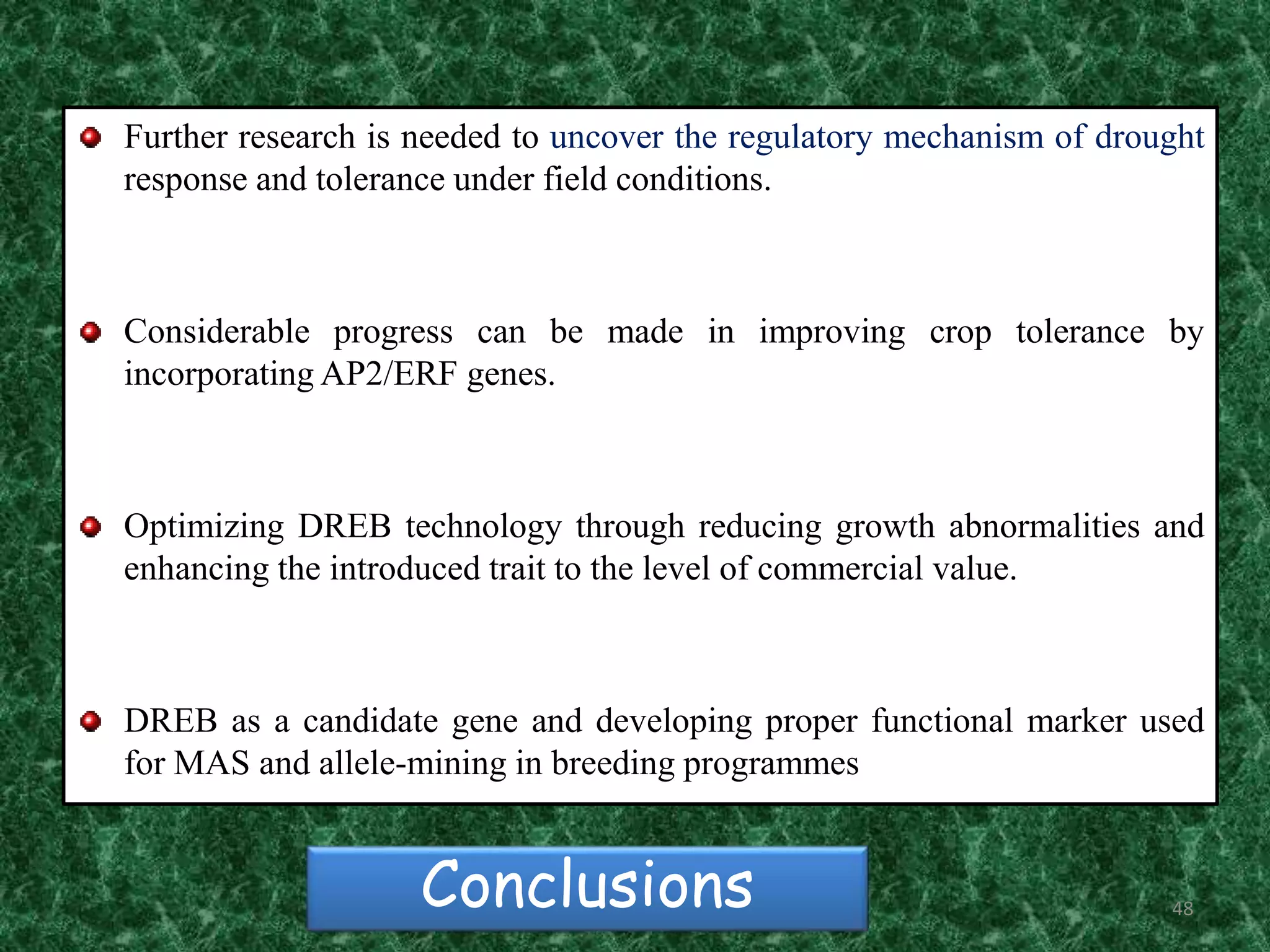 Further research is needed to uncover the regulatory mechanism of drought response and tolerance under field conditions.

Considerable progress can be made in improving crop tolerance by incorporating AP2/ERF genes.

Optimizing DREB technology through reducing growth abnormalities and enhancing the introduced trait to the level of commercial value.

DREB as a candidate gene and developing proper functional marker used for MAS and allele-mining in breeding programmes

Conclusions

48